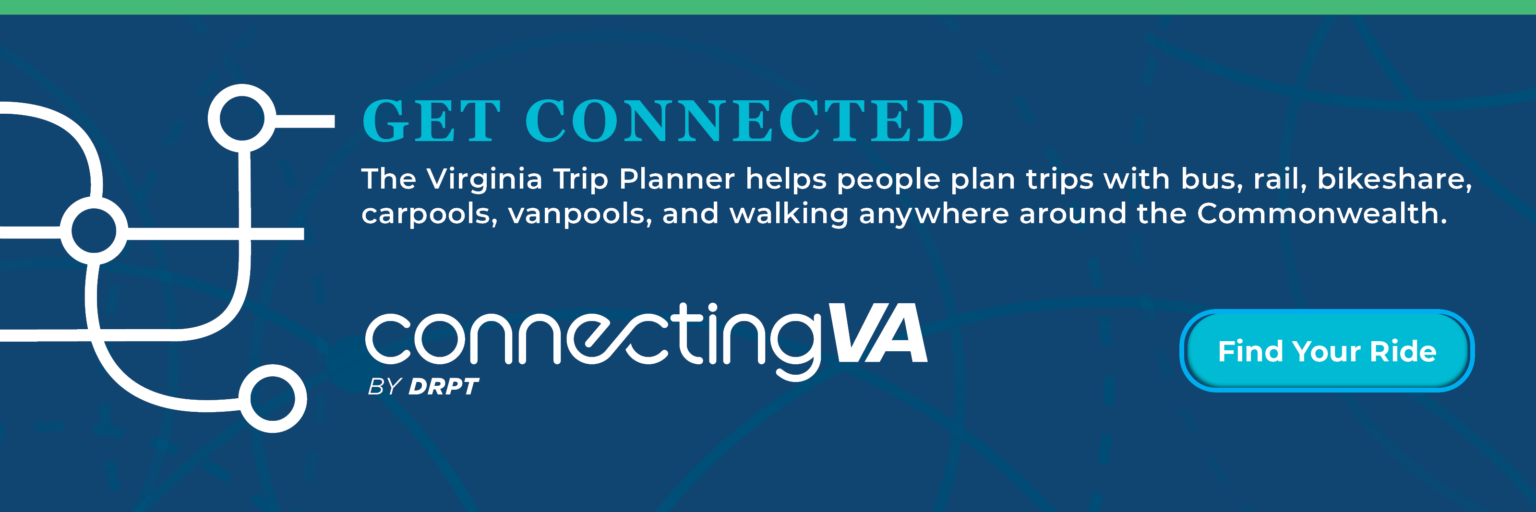 GET CONNECTED

The Virginia Trip Planner helps people plan trips with bus, rail, bikeshare, carpools, vanpools, and walking anywhere around the Commonwealth.

connectingVA
BY DRPT

Find Your Ride